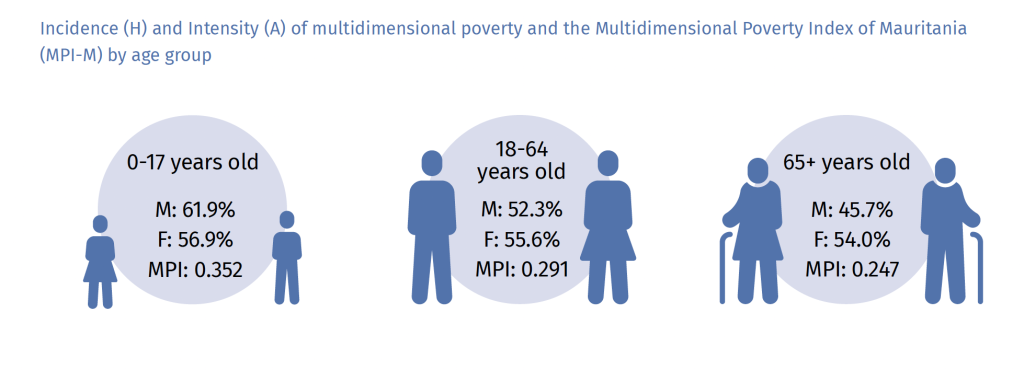 Incidence (H) and Intensity (A) of multidimensional poverty and the Multidimensional Poverty Index of Mauritania (MPI-M) by age group

0-17 years old
M: 61.9%
F: 56.9%
MPI: 0.352

18-64 years old
M: 52.3%
F: 55.6%
MPI: 0.291

65+ years old
M: 45.7%
F: 54.0%
MPI: 0.247